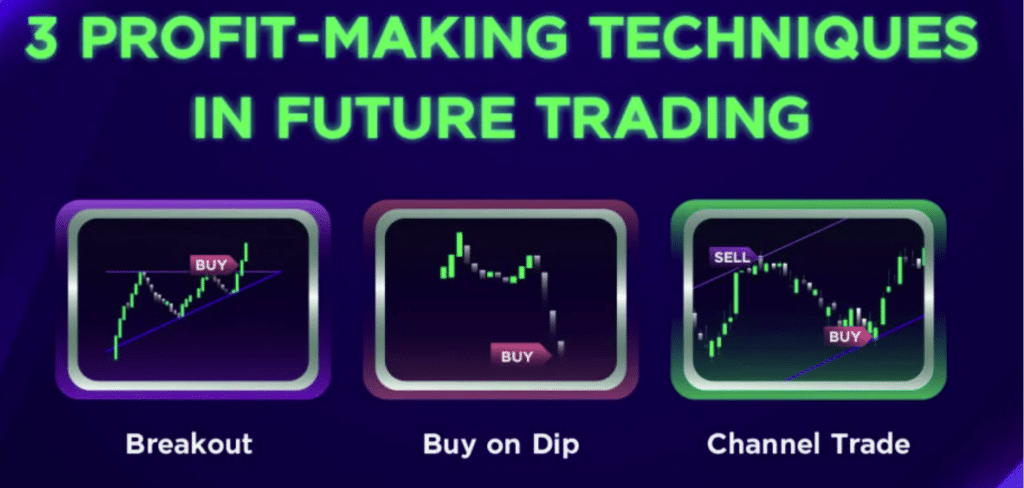 3 PROFIT-MAKING TECHNIQUES IN FUTURE TRADING

BUY

Breakout

BUY

Buy on Dip

SELL

BUY

Channel Trade